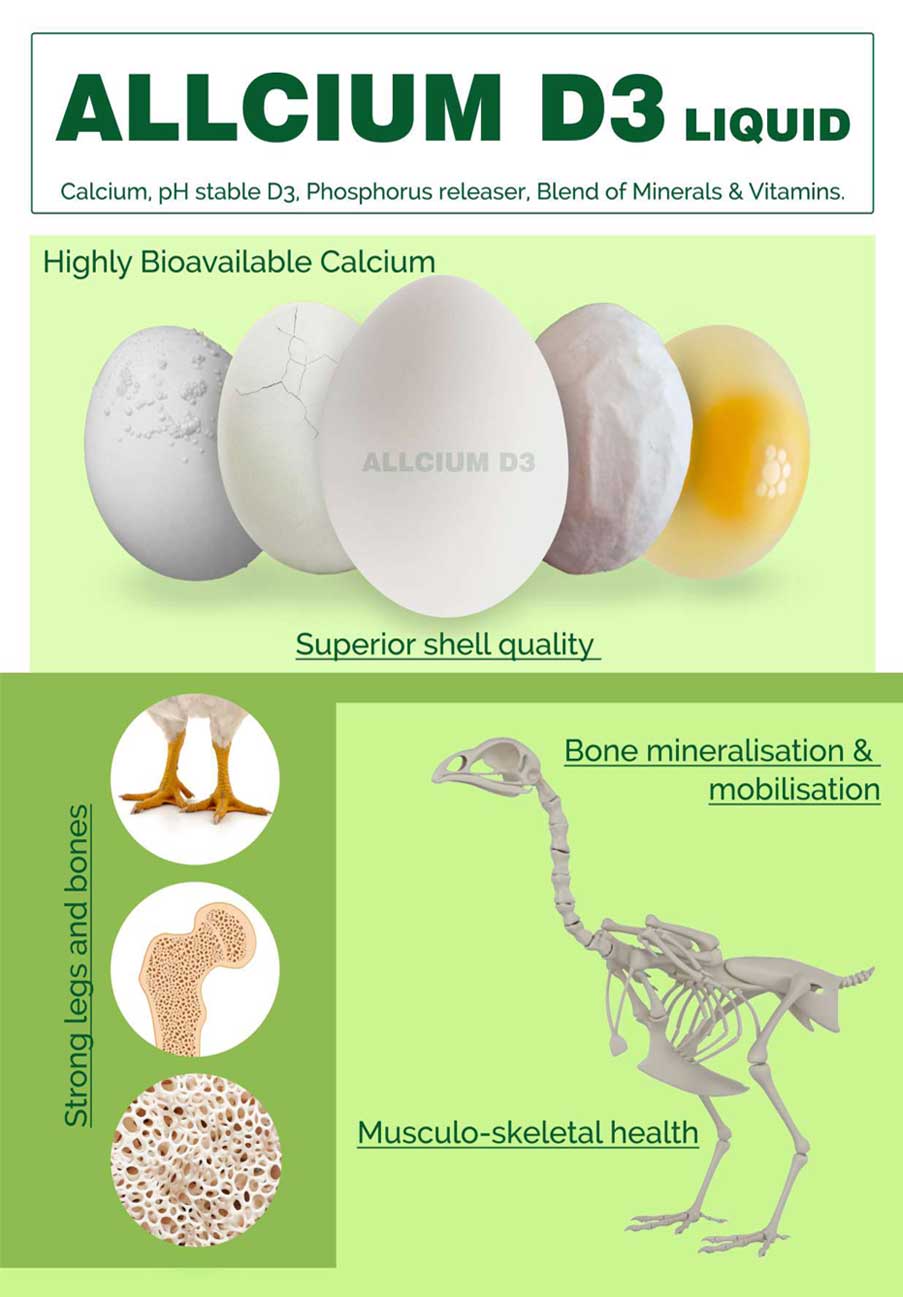 ALLCIUM D3 LIQUID

Calcium, pH stable D3, Phosphorus releaser, Blend of Minerals & Vitamins.

Highly Bioavailable Calcium

ALLCIUM D3

Superior shell quality

Strong legs and bones

Bone mineralisation & mobilisation

Musculo-skeletal health